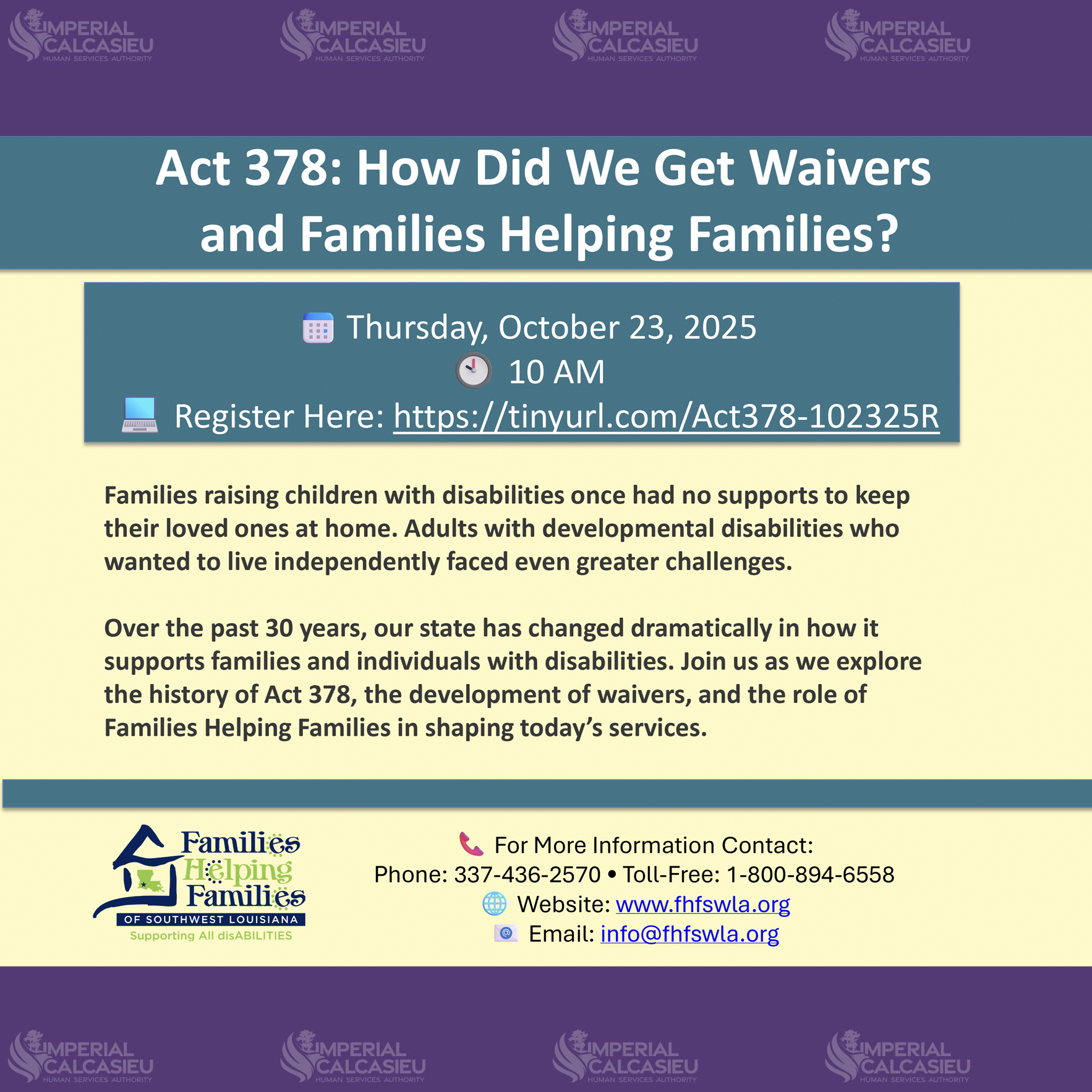 IMPERIAL CALCASIEU HUMAN SERVICES AUTHORITY IMPERIAL CALCASIEU HUMAN SERVICES AUTHORITY IMPERIAL CALCASIEU HUMAN SERVICES AUTHORITY IMPERIAL CALCASIEU HUMAN SERVICES AUTHORITY

Act 378: How Did We Get Waivers and Families Helping Families?

Thursday, October 23, 2025
10 AM
Register Here: https://tinyurl.com/Act378-102325R

Families raising children with disabilities once had no supports to keep their loved ones at home. Adults with developmental disabilities who wanted to live independently faced even greater challenges.

Over the past 30 years, our state has changed dramatically in how it supports families and individuals with disabilities. Join us as we explore the history of Act 378, the development of waivers, and the role of Families Helping Families in shaping today's services.

Families Helping Families OF SOUTHWEST LOUISIANA Supporting All disABILITIES

For More Information Contact:
Phone: 337-436-2570 • Toll-Free: 1-800-894-6558
Website: www.fhfswla.org
Email: info@fhfswla.org

IMPERIAL CALCASIEU HUMAN SERVICES AUTHORITY IMPERIAL CALCASIEU HUMAN SERVICES AUTHORITY IMPERIAL CALCASIEU HUMAN SERVICES AUTHORITY IMPERIAL CALCASIEU HUMAN SERVICES AUTHORITY